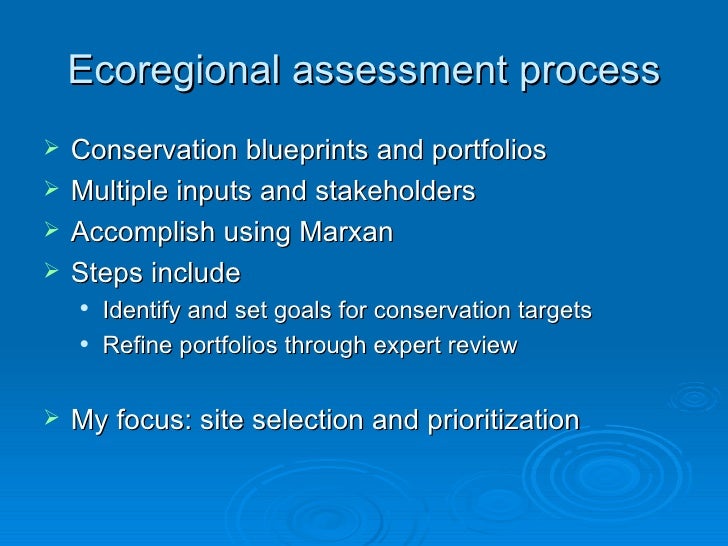 Ecoregional assessment process

➢ Conservation blueprints and portfolios
➢ Multiple inputs and stakeholders
➢ Accomplish using Marxan
➢ Steps include
• Identify and set goals for conservation targets
• Refine portfolios through expert review

➢ My focus: site selection and prioritization